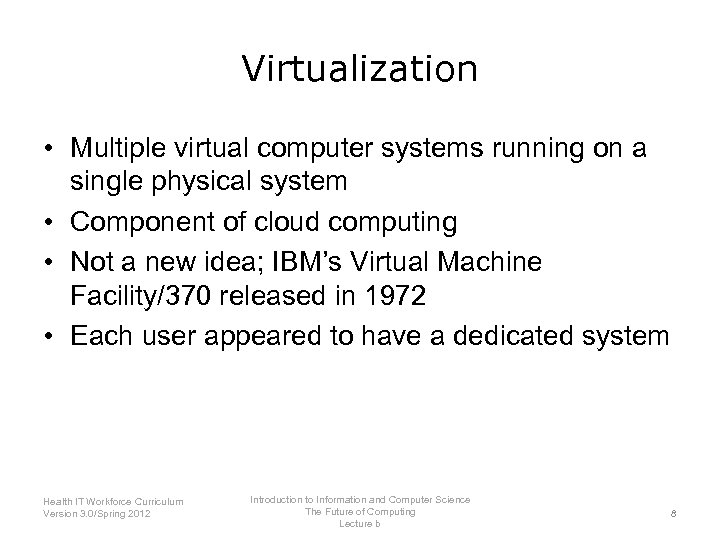 Virtualization

• Multiple virtual computer systems running on a single physical system
• Component of cloud computing
• Not a new idea; IBM's Virtual Machine Facility/370 released in 1972
• Each user appeared to have a dedicated system

Health IT Workforce Curriculum
Version 3.0/Spring 2012

Introduction to Information and Computer Science
The Future of Computing
Lecture b

8